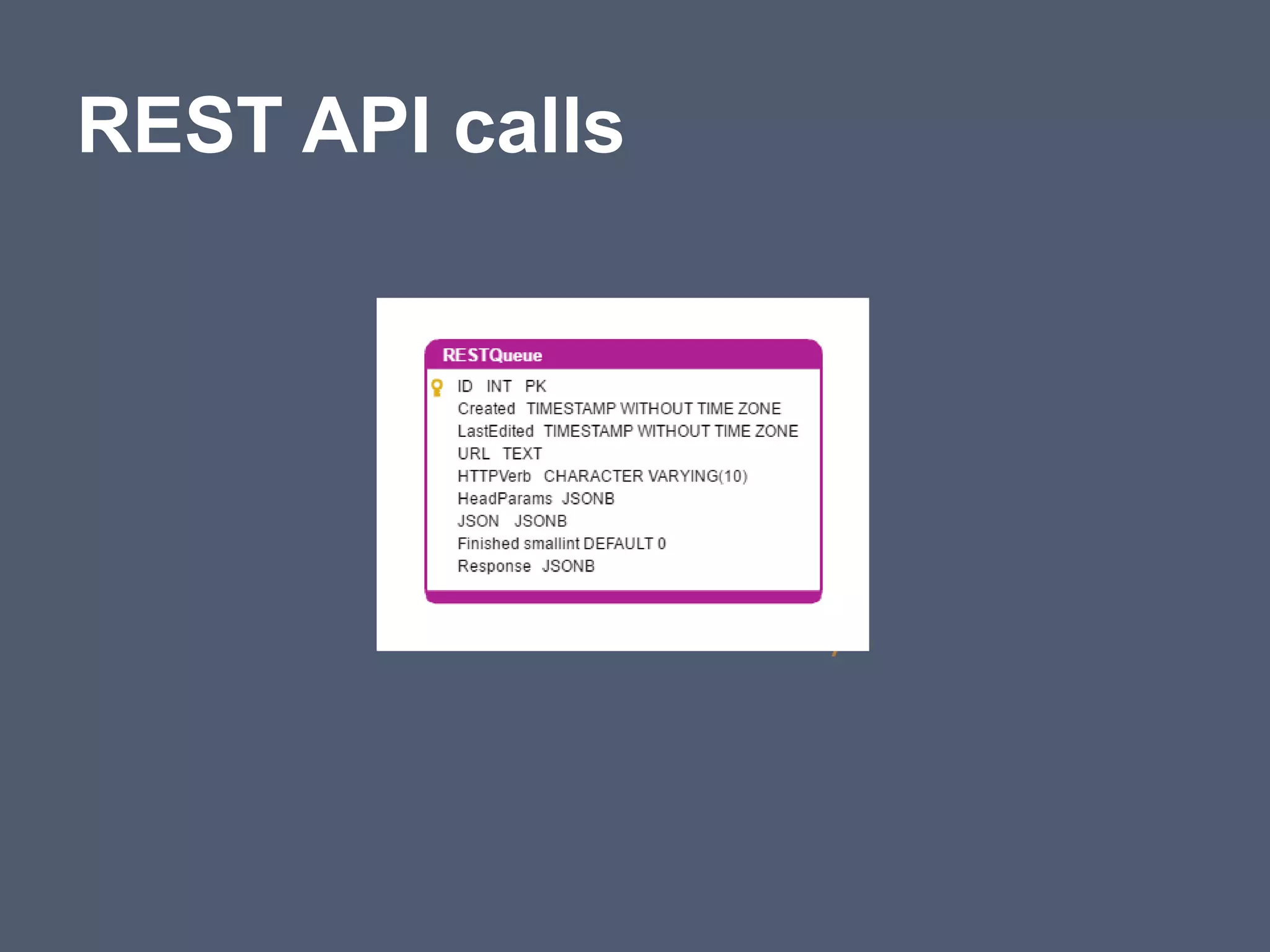 REST API calls

RESTQueue

ID INT PK
Created TIMESTAMP WITHOUT TIME ZONE
LastEdited TIMESTAMP WITHOUT TIME ZONE
URL TEXT
HTTPVerb CHARACTER VARYING(10)
HeadParams JSONB
JSON JSONB
Finished smallint DEFAULT 0
Response JSONB